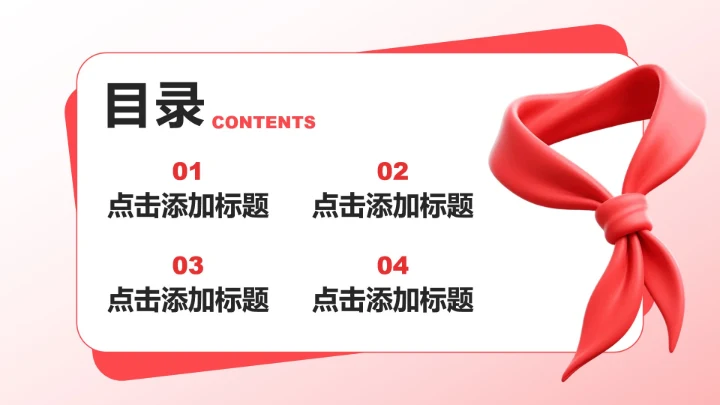 目录 CONTENTS

01
点击添加标题

02
点击添加标题

03
点击添加标题

04
点击添加标题